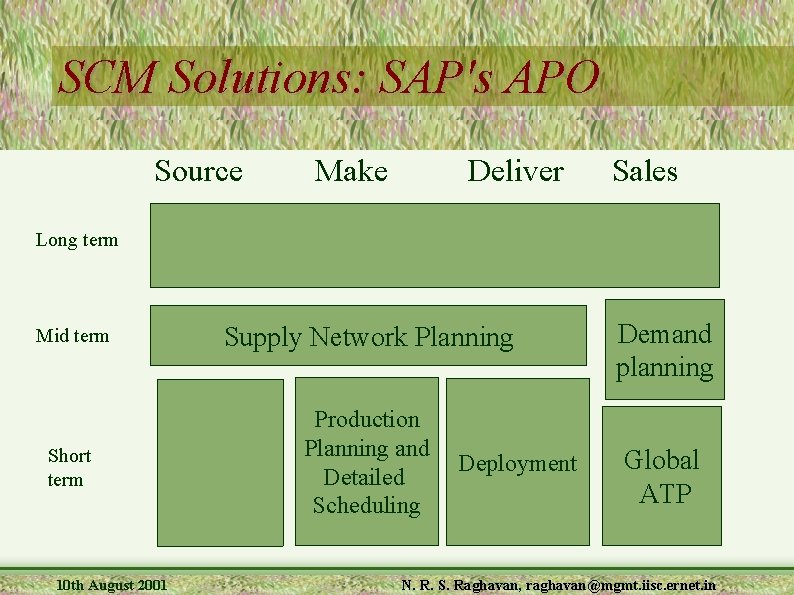 SCM Solutions: SAP's APO

Source Make Deliver Sales

Long term

Mid term

Supply Network Planning

Demand planning

Short term

Production Planning and Detailed Scheduling

Deployment

Global ATP

10th August 2001

N. R. S. Raghavan, raghavan@mgmt.iisc.ernet.in